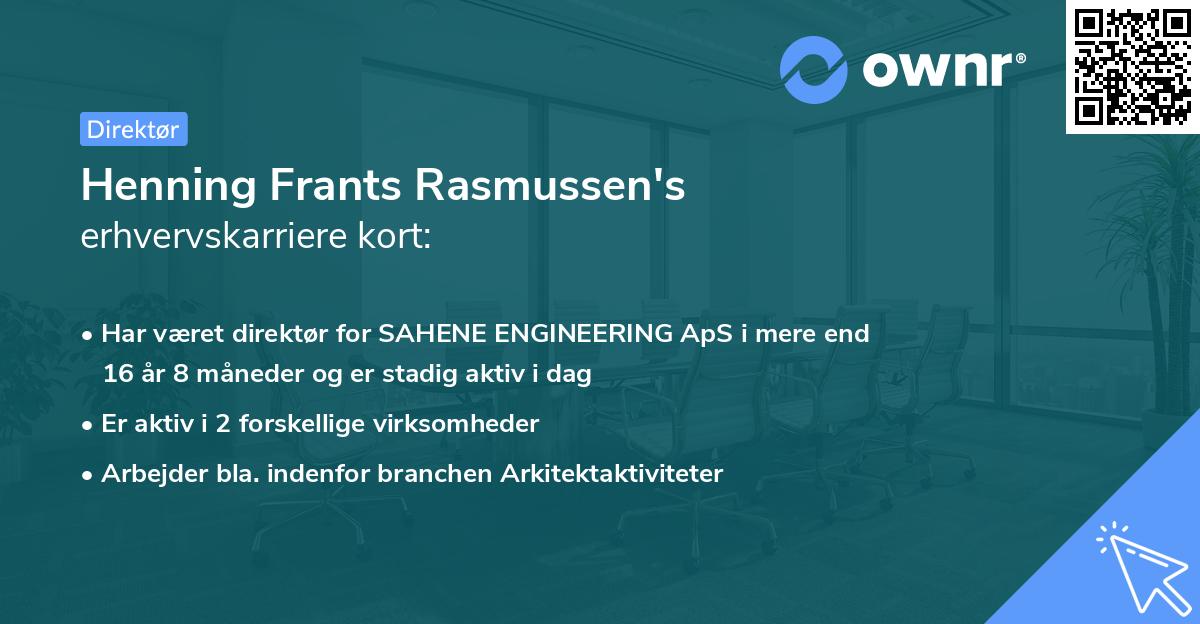 ownr®

Direktør

Henning Frants Rasmussen's erhvervskarriere kort:

• Har været direktør for SAHENE ENGINEERING ApS i mere end 16 år 8 måneder og er stadig aktiv i dag

• Er aktiv i 2 forskellige virksomheder

• Arbejder bla. indenfor branchen Arkitektaktiviteter